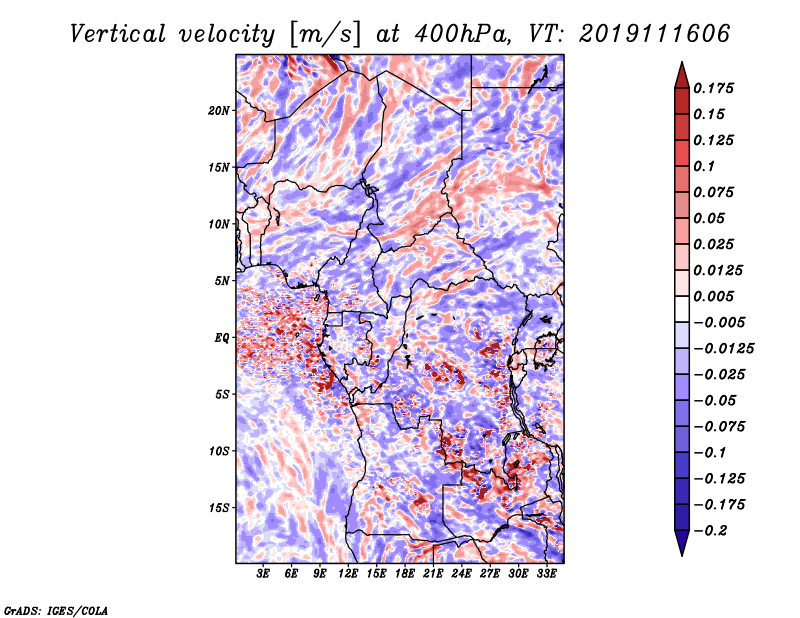 Vertical velocity [m/s] at 400hPa, VT: 2019111606

20N
15N
10N
5N
EQ
5S
10S
15S

3E 6E 9E 12E 15E 18E 21E 24E 27E 30E 33E

0.175
0.15
0.125
0.1
0.075
0.05
0.025
0.0125
0.005
−0.005
−0.0125
−0.025
−0.05
−0.075
−0.1
−0.125
−0.175
−0.2

GrADS: IGES/COLA